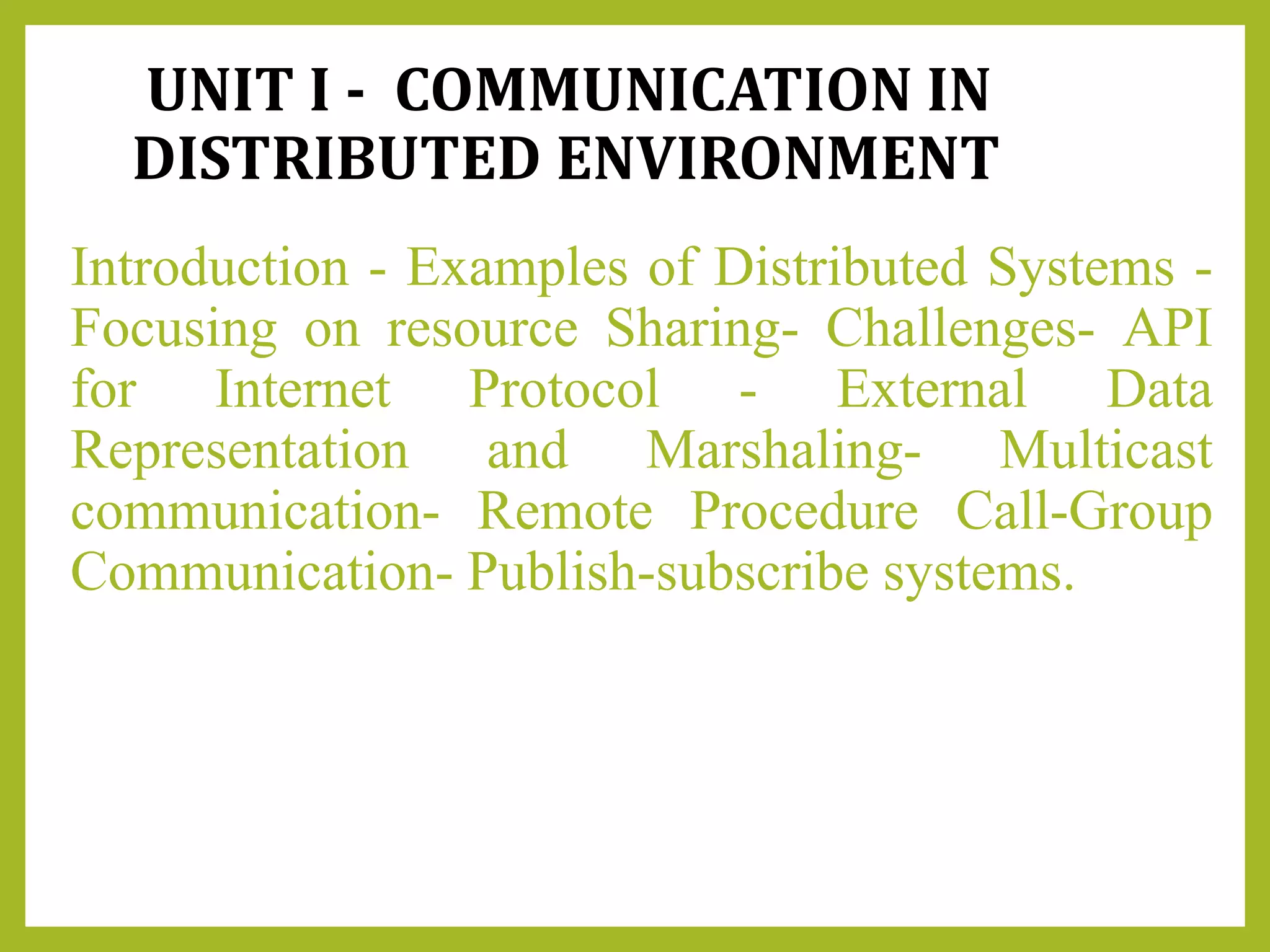 UNIT I - COMMUNICATION IN DISTRIBUTED ENVIRONMENT

Introduction - Examples of Distributed Systems - Focusing on resource Sharing- Challenges- API for Internet Protocol - External Data Representation and Marshaling- Multicast communication- Remote Procedure Call-Group Communication- Publish-subscribe systems.